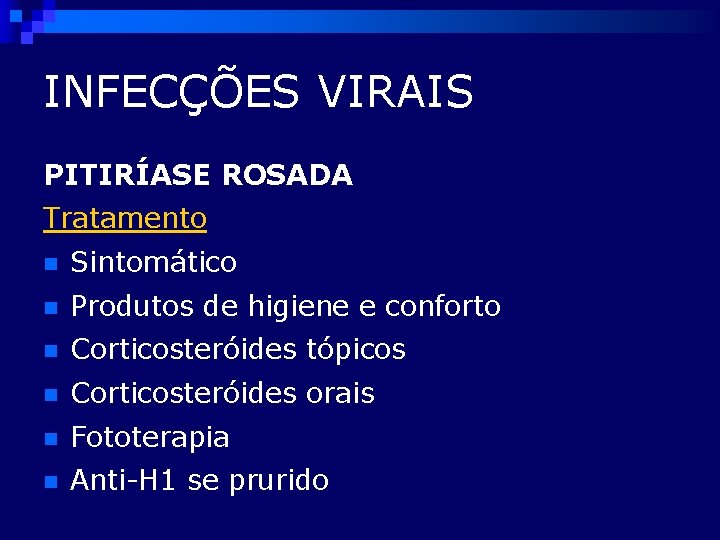 INFECÇÕES VIRAIS

PITIRÍASE ROSADA

Tratamento

- Sintomático
- Produtos de higiene e conforto
- Corticosteróides tópicos
- Corticosteróides orais
- Fototerapia
- Anti-H1 se prurido